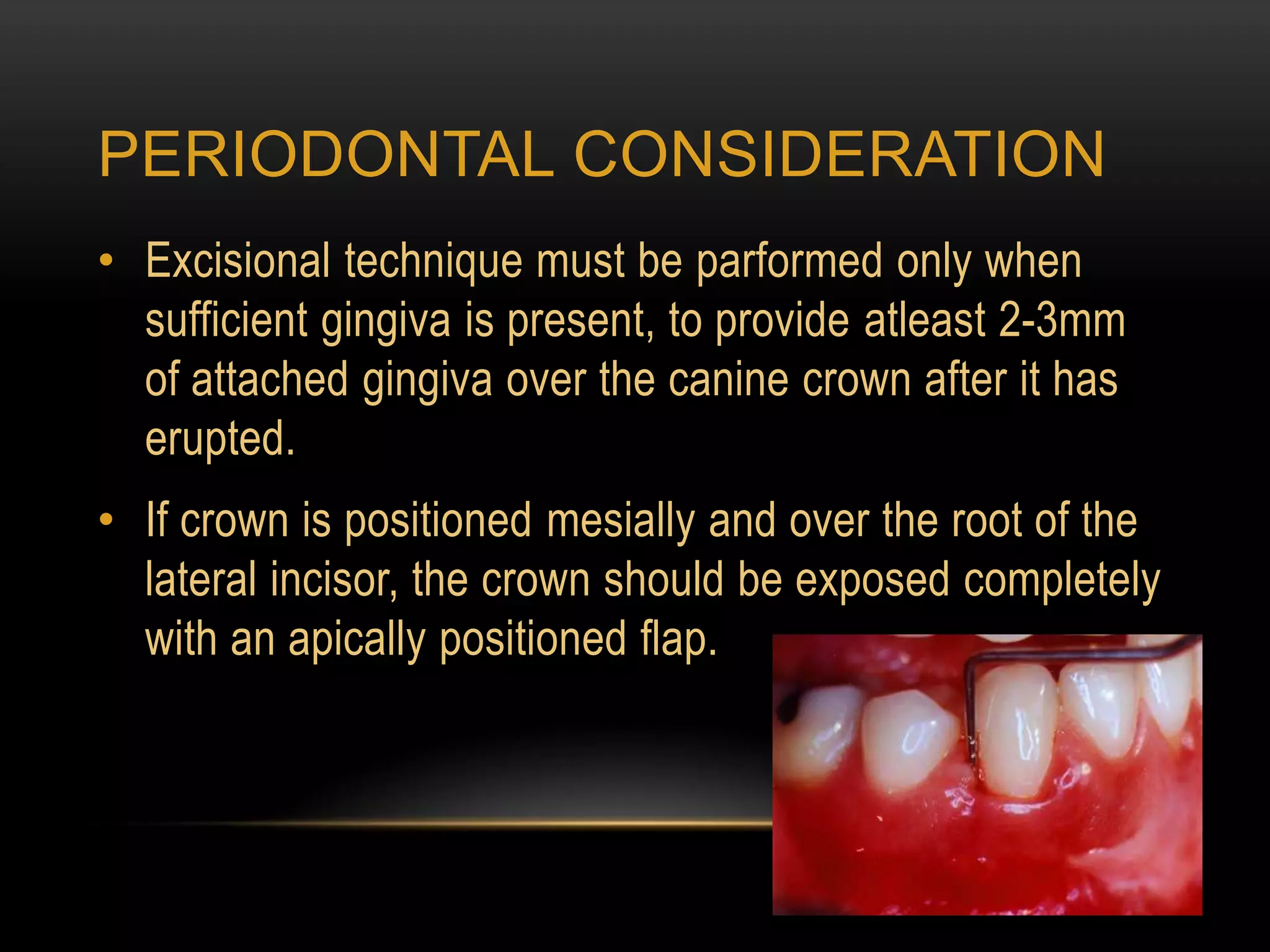 PERIODONTAL CONSIDERATION

• Excisional technique must be parformed only when sufficient gingiva is present, to provide atleast 2-3mm of attached gingiva over the canine crown after it has erupted.

• If crown is positioned mesially and over the root of the lateral incisor, the crown should be exposed completely with an apically positioned flap.